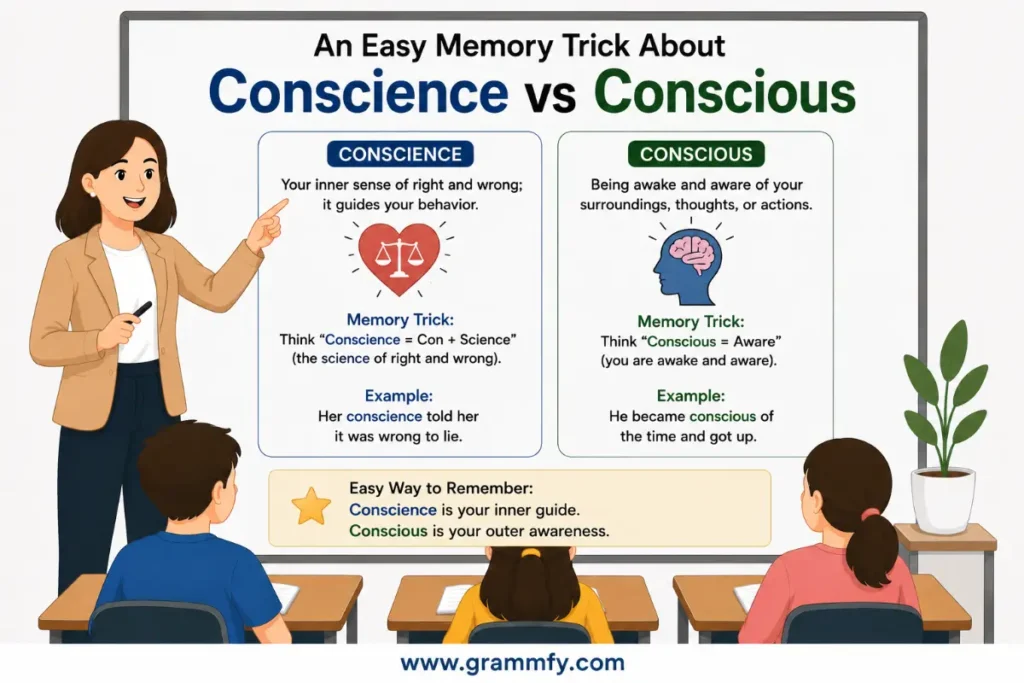 An Easy Memory Trick About

Conscience vs Conscious

CONSCIENCE

Your inner sense of right and wrong; it guides your behavior.

Memory Trick:
Think "Conscience = Con + Science" (the science of right and wrong).

Example:
Her conscience told her it was wrong to lie.

CONSCIOUS

Being awake and aware of your surroundings, thoughts, or actions.

Memory Trick:
Think "Conscious = Aware" (you are awake and aware).

Example:
He became conscious of the time and got up.

Easy Way to Remember:
Conscience is your inner guide.
Conscious is your outer awareness.

www.grammfy.com